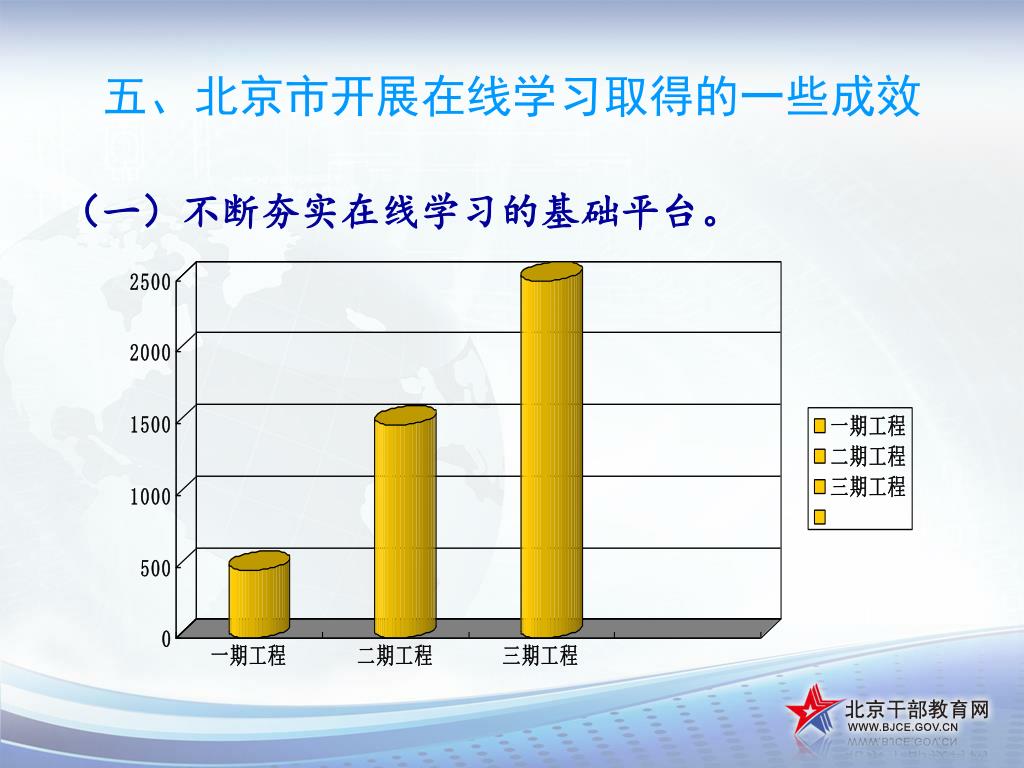 五、北京市开展在线学习取得的一些成效

（一）不断夯实在线学习的基础平台。

2500
2000
1500
1000
500
0

一期工程
二期工程
三期工程

一期工程
二期工程
三期工程

北京干部教育网
WWW.BJCE.GOV.CN